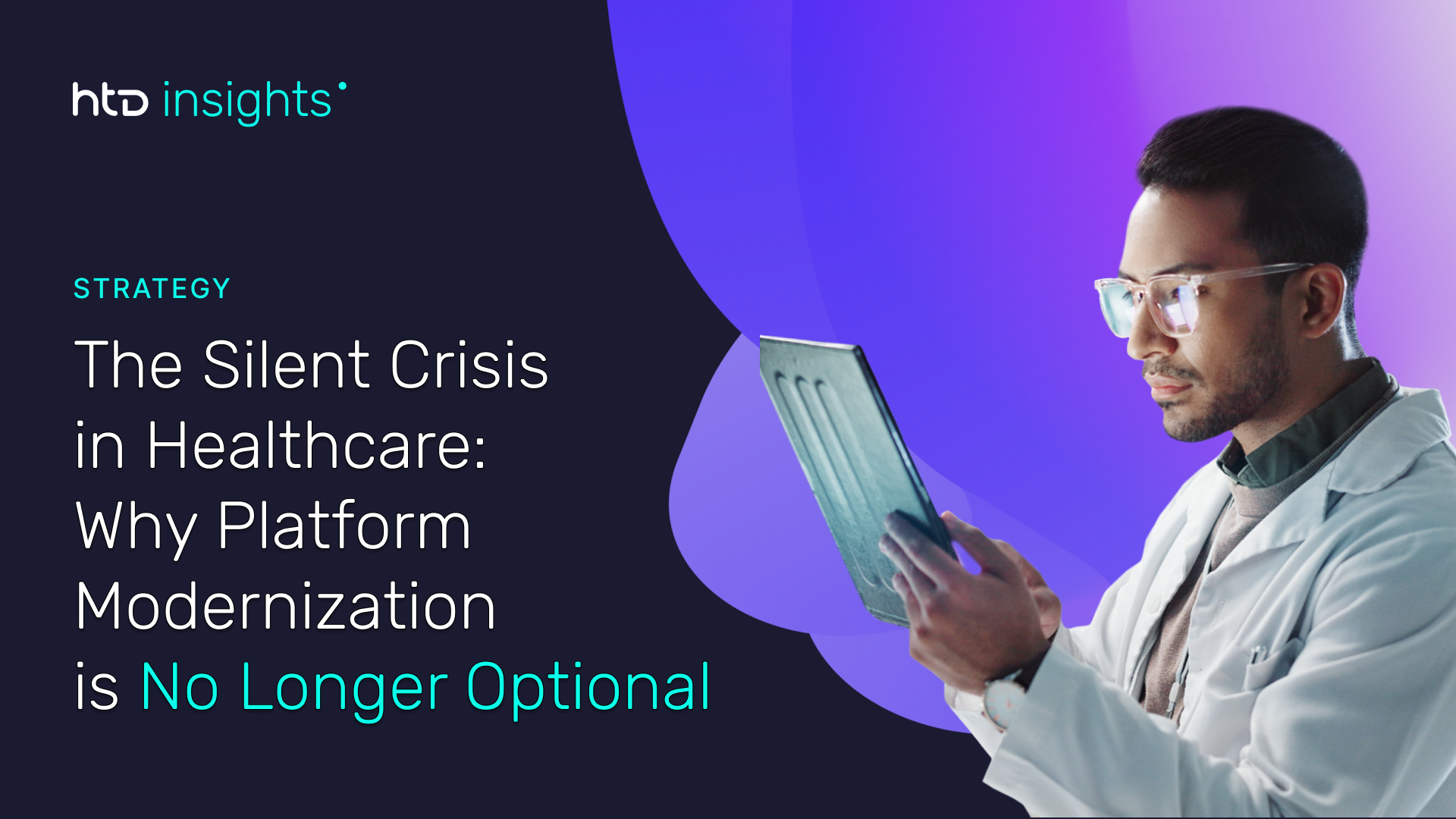 htd insights

STRATEGY

The Silent Crisis in Healthcare: Why Platform Modernization is No Longer Optional